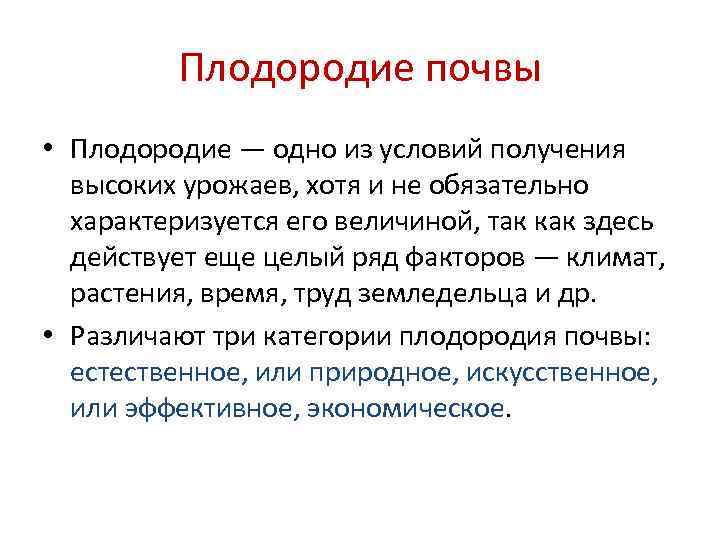 Плодородие почвы

• Плодородие — одно из условий получения высоких урожаев, хотя и не обязательно характеризуется его величиной, так как здесь действует еще целый ряд факторов — климат, растения, время, труд земледельца и др.

• Различают три категории плодородия почвы: естественное, или природное, искусственное, или эффективное, экономическое.